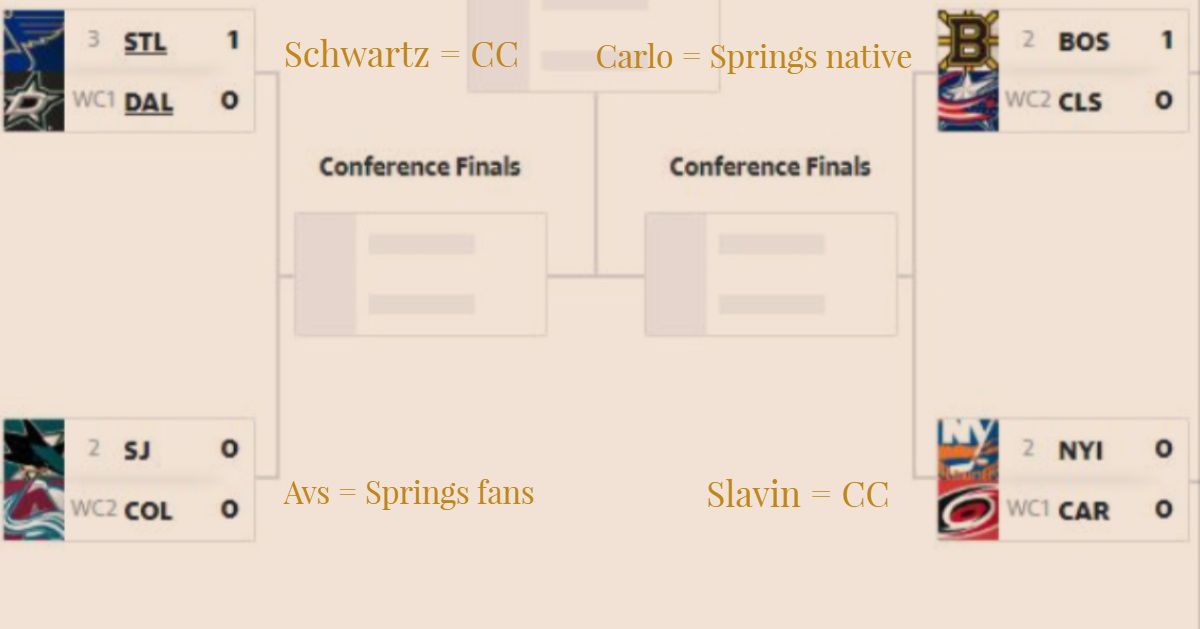 3 STL 1
WC1 DAL 0

Schwartz = CC

Carlo = Springs native

2 BOS 1
WC2 CLS 0

Conference Finals

Conference Finals

2 SJ 0
WC2 COL 0

Avs = Springs fans

Slavin = CC

2 NYI 0
WC1 CAR 0